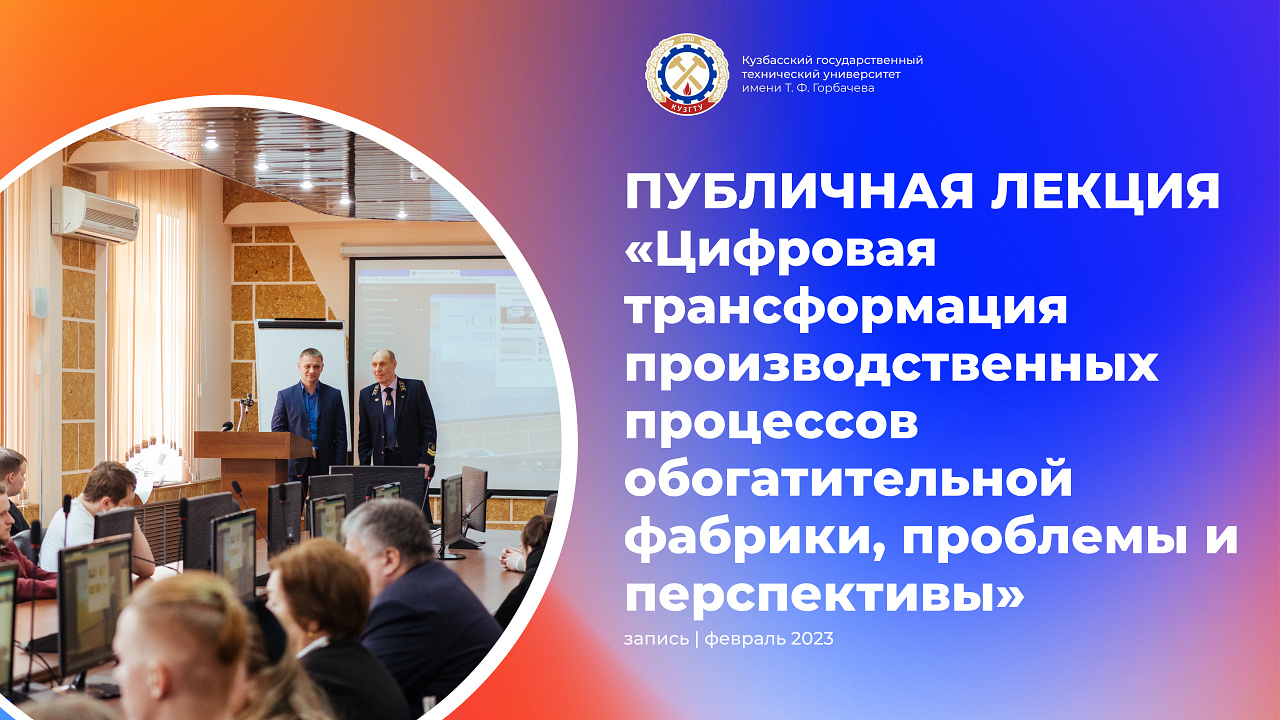 1950
КУЗГТУ

Кузбасский государственный технический университет имени Т. Ф. Горбачева

ПУБЛИЧНАЯ ЛЕКЦИЯ «Цифровая трансформация производственных процессов обогатительной фабрики, проблемы и перспективы»

запись | февраль 2023